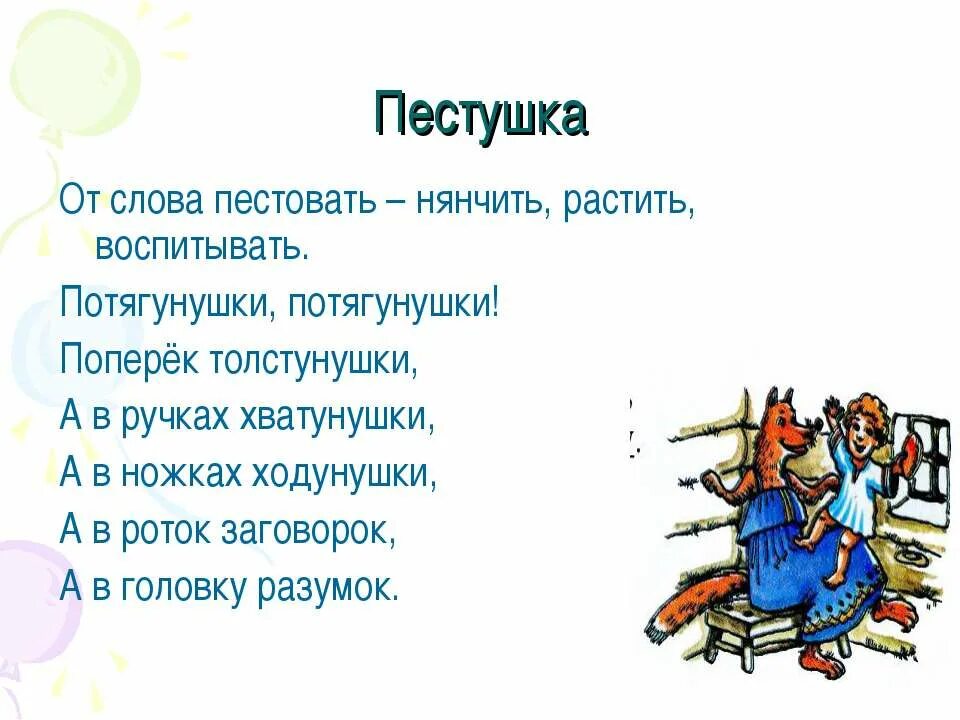 Пестушка

От слова пестовать – нянчить, растить, воспитывать.

Потягунушки, потягунушки!

Поперёк толстунушки,

А в ручках хватунушки,

А в ножках ходунушки,

А в роток заговорок,

А в головку разумок.